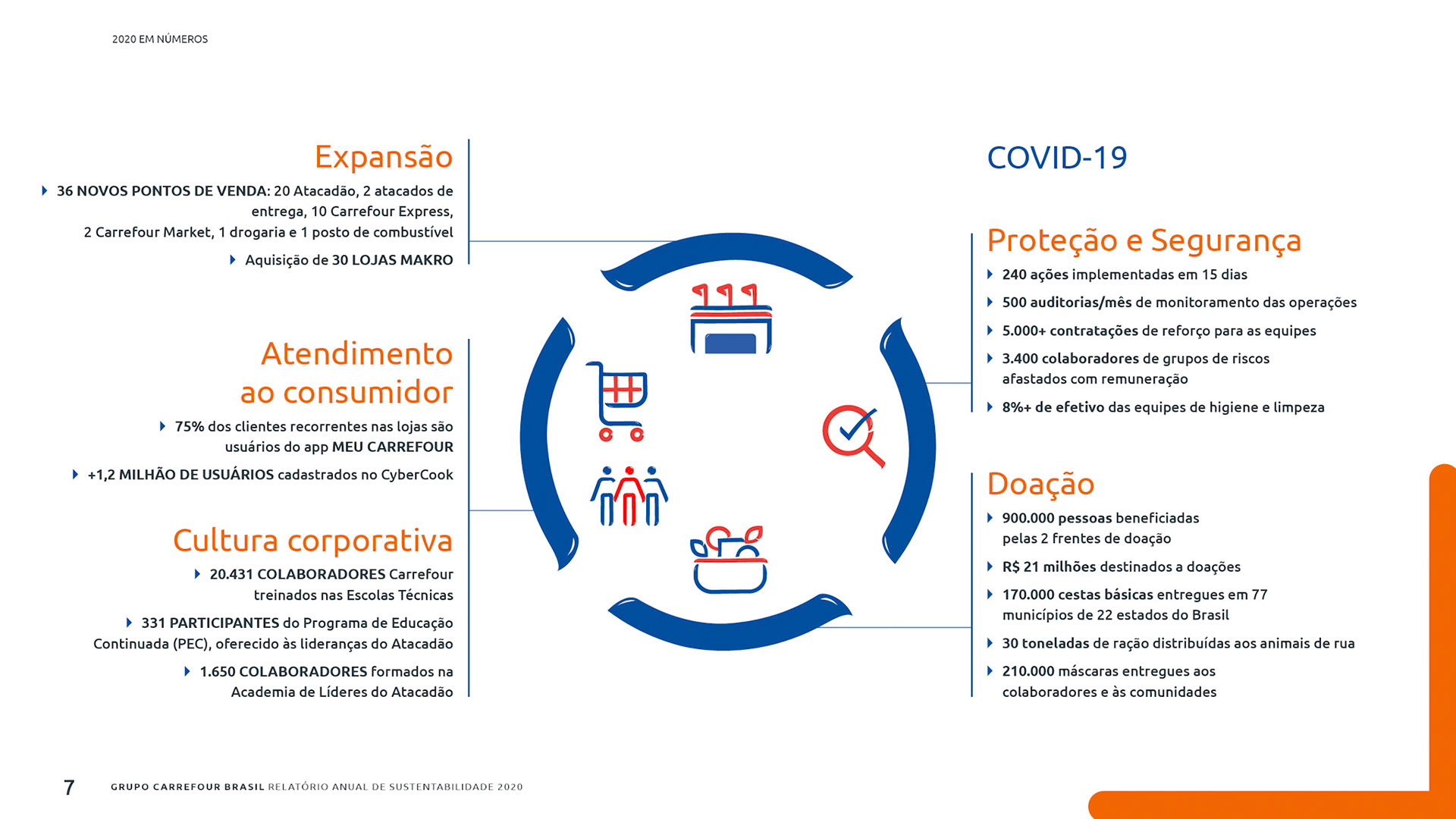 2020 EM NÚMEROS

Expansão

36 NOVOS PONTOS DE VENDA: 20 Atacadão, 2 atacados de entrega, 10 Carrefour Express, 2 Carrefour Market, 1 drogaria e 1 posto de combustível

Aquisição de 30 LOJAS MAKRO

Atendimento ao consumidor

75% dos clientes recorrentes nas lojas são usuários do app MEU CARREFOUR

+1,2 MILHÃO DE USUÁRIOS cadastrados no CyberCook

Cultura corporativa

20.431 COLABORADORES Carrefour treinados nas Escolas Técnicas

331 PARTICIPANTES do Programa de Educação Continuada (PEC), oferecido às lideranças do Atacadão

1.650 COLABORADORES formados na Academia de Líderes do Atacadão

COVID-19

Proteção e Segurança

240 ações implementadas em 15 dias

500 auditorias/mês de monitoramento das operações

5.000+ contratações de reforço para as equipes

3.400 colaboradores de grupos de riscos afastados com remuneração

8%+ de efetivo das equipes de higiene e limpeza

Doação

900.000 pessoas beneficiadas pelas 2 frentes de doação

R$ 21 milhões destinados a doações

170.000 cestas básicas entregues em 77 municípios de 22 estados do Brasil

30 toneladas de ração distribuídas aos animais de rua

210.000 máscaras entregues aos colaboradores e às comunidades

7 GRUPO CARREFOUR BRASIL RELATÓRIO ANUAL DE SUSTENTABILIDADE 2020